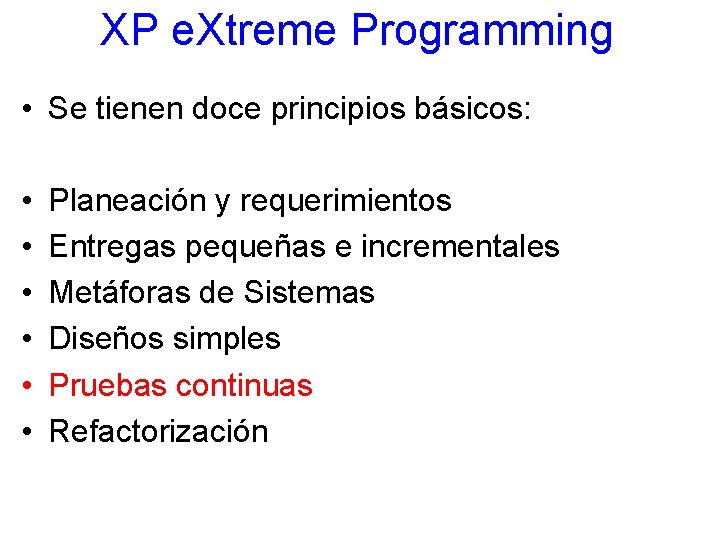 XP eXtreme Programming

• Se tienen doce principios básicos:

• Planeación y requerimientos
• Entregas pequeñas e incrementales
• Metáforas de Sistemas
• Diseños simples
• Pruebas continuas
• Refactorización